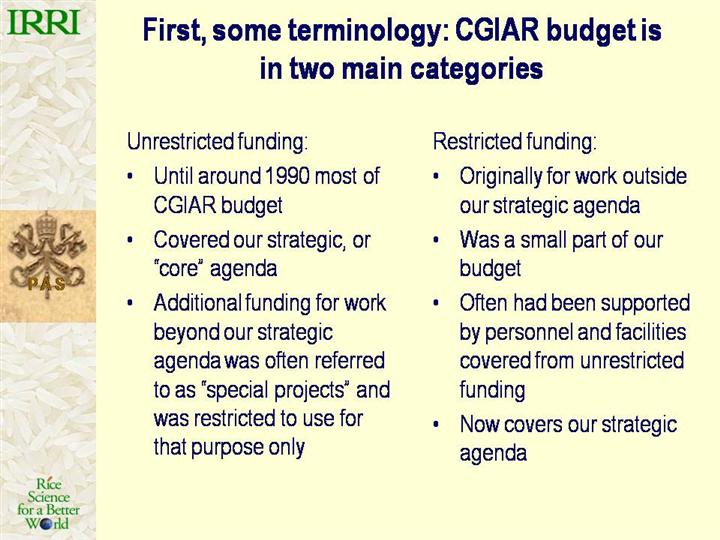 IRRI

First, some terminology: CGIAR budget is in two main categories

PAS

Unrestricted funding:

• Until around 1990 most of CGIAR budget
• Covered our strategic, or "core" agenda
• Additional funding for work beyond our strategic agenda was often referred to as "special projects" and was restricted to use for that purpose only

Restricted funding:

• Originally for work outside our strategic agenda
• Was a small part of our budget
• Often had been supported by personnel and facilities covered from unrestricted funding
• Now covers our strategic agenda

Rice Science for a Better World